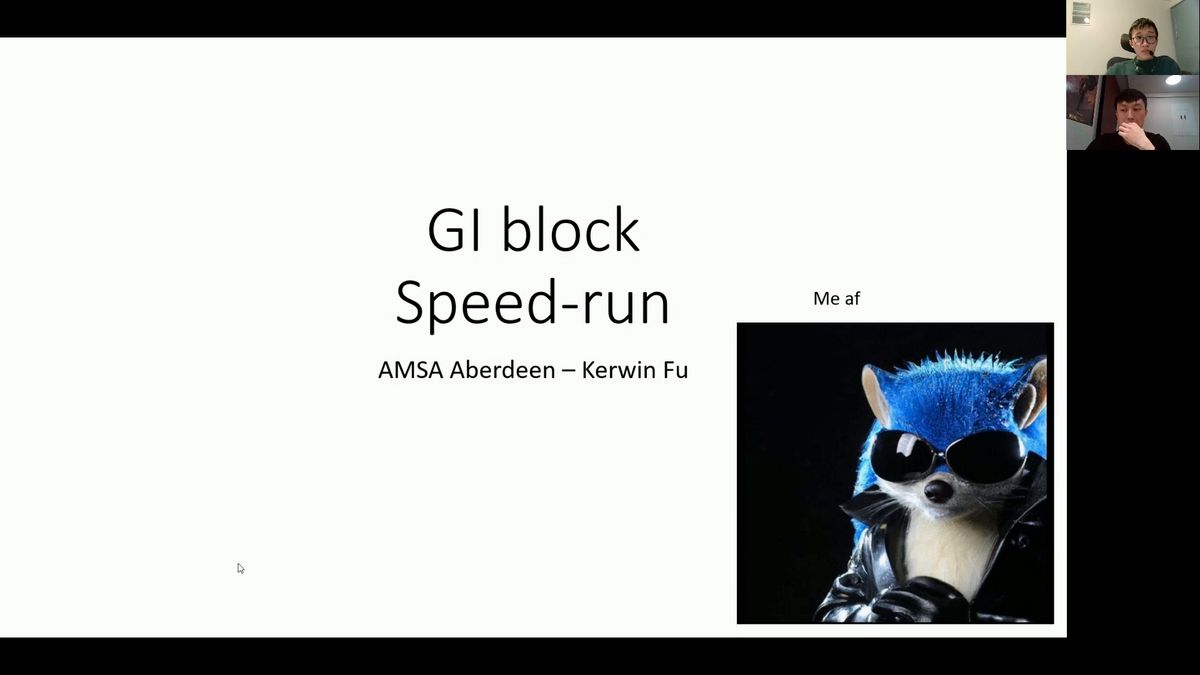 GI block
Speed-run

AMSA Aberdeen – Kerwin Fu

Me af